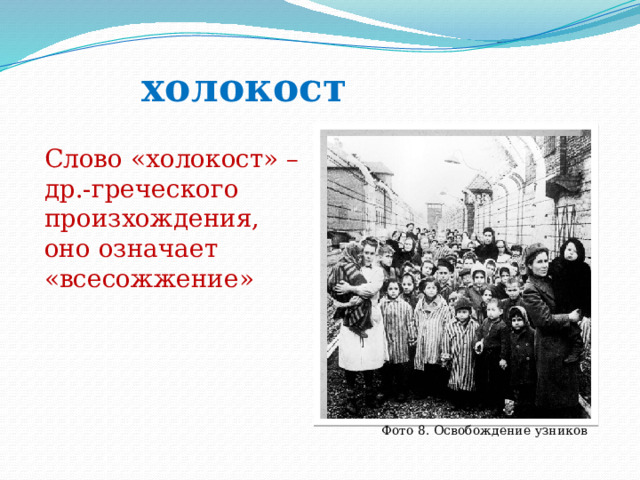 холокост

Слово «холокост» – др.-греческого произхождения, оно означает «всесожжение»

Фото 8. Освобождение узников